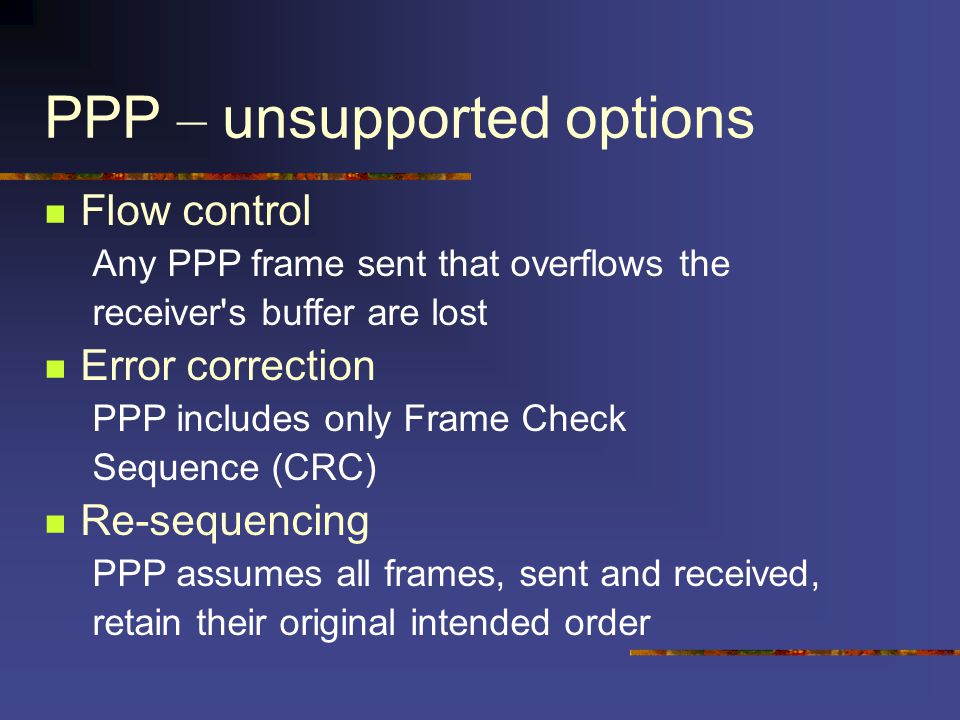 PPP – unsupported options

Flow control

Any PPP frame sent that overflows the receiver's buffer are lost

Error correction

PPP includes only Frame Check Sequence (CRC)

Re-sequencing

PPP assumes all frames, sent and received, retain their original intended order